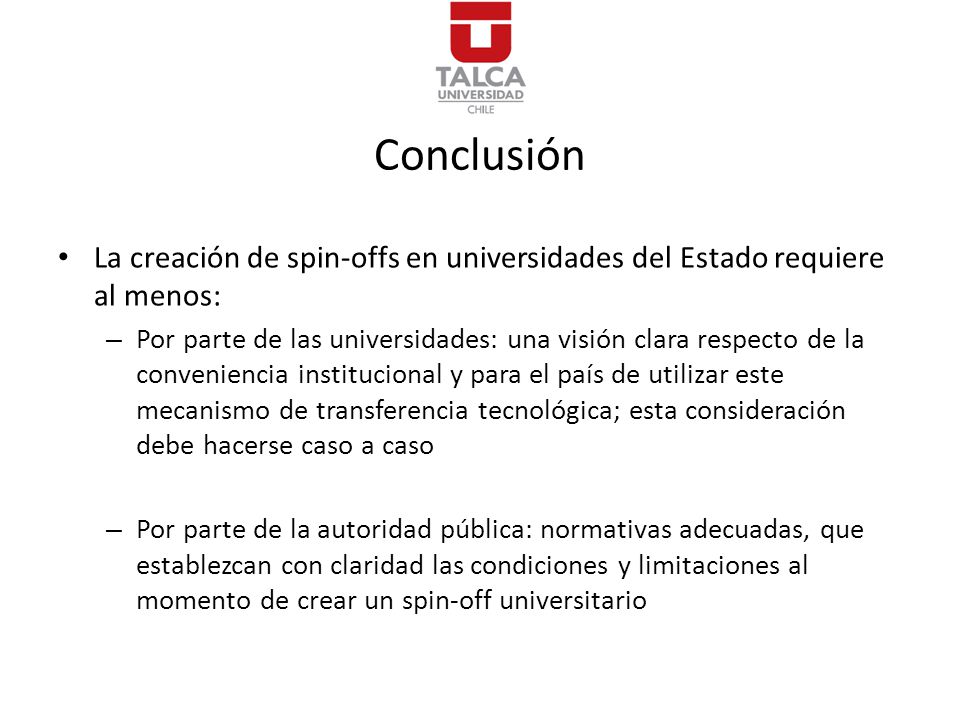 TALCA
UNIVERSIDAD
CHILE

Conclusión

• La creación de spin-offs en universidades del Estado requiere al menos:
– Por parte de las universidades: una visión clara respecto de la conveniencia institucional y para el país de utilizar este mecanismo de transferencia tecnológica; esta consideración debe hacerse caso a caso

– Por parte de la autoridad pública: normativas adecuadas, que establezcan con claridad las condiciones y limitaciones al momento de crear un spin-off universitario